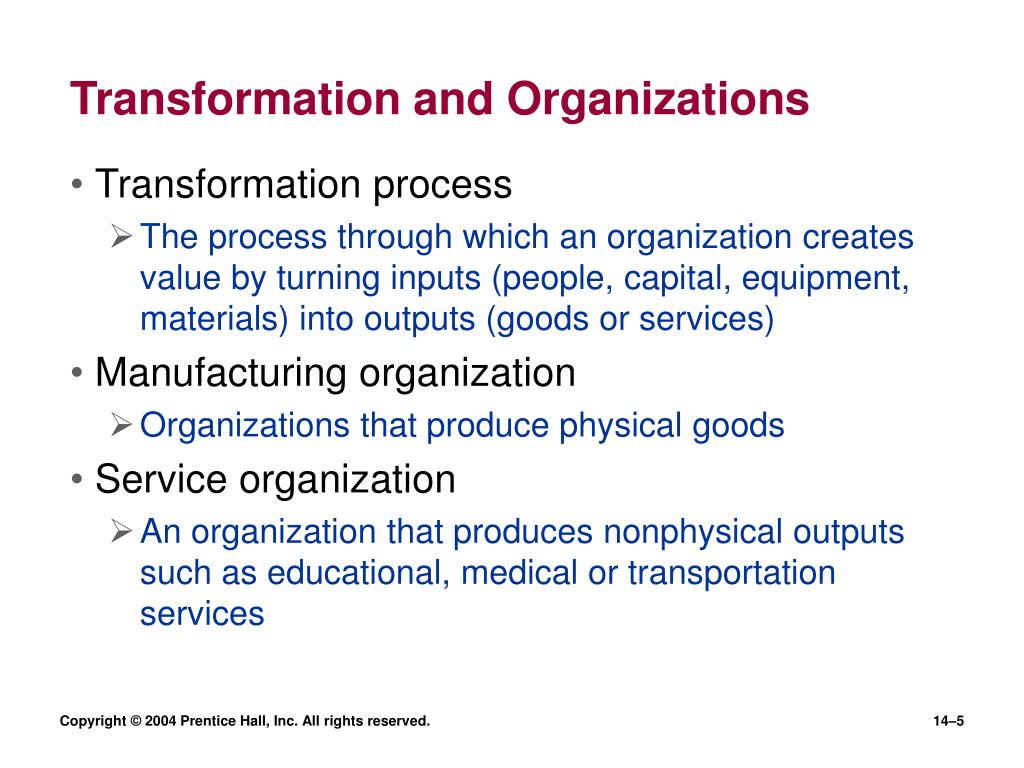 Transformation and Organizations

• Transformation process
➢ The process through which an organization creates value by turning inputs (people, capital, equipment, materials) into outputs (goods or services)

• Manufacturing organization
➢ Organizations that produce physical goods

• Service organization
➢ An organization that produces nonphysical outputs such as educational, medical or transportation services

Copyright © 2004 Prentice Hall, Inc. All rights reserved.

14–5